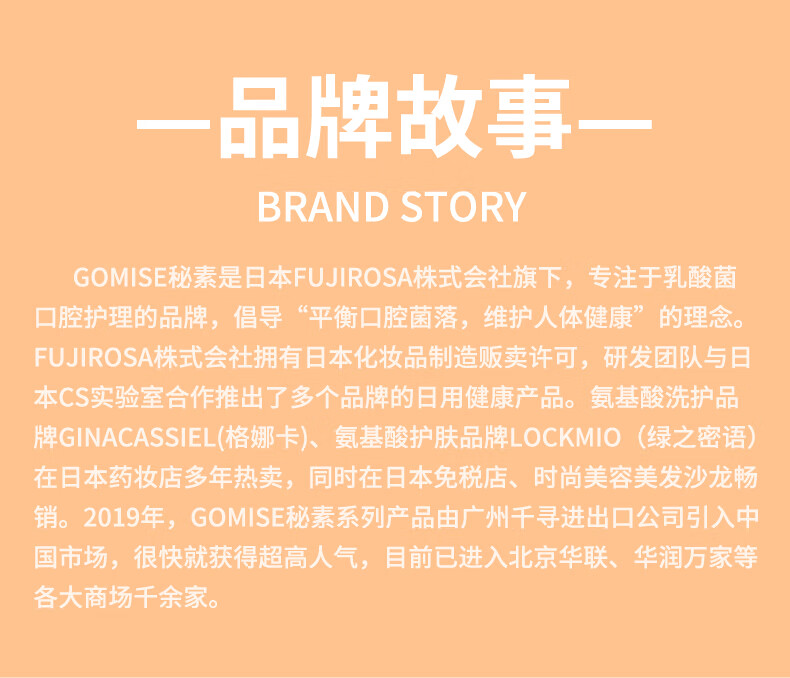 —品牌故事—

BRAND STORY

GOMISE秘素是日本FUJIROSA株式会社旗下，专注于乳酸菌口腔护理的品牌，倡导“平衡口腔菌落，维护人体健康”的理念。FUJIROSA株式会社拥有日本化妆品制造贩卖许可，研发团队与日本CS实验室合作推出了多个品牌的日用健康产品。氨基酸洗护品牌GINACASSIEL(格娜卡)、氨基酸护肤品牌LOCKMIO（绿之密语）在日本药妆店多年热卖，同时在日本免税店、时尚美容美发沙龙畅销。2019年，GOMISE秘素系列产品由广州千寻进出口公司引入中国市场，很快就获得超高人气，目前已进入北京华联、华润万家等各大商场千余家。